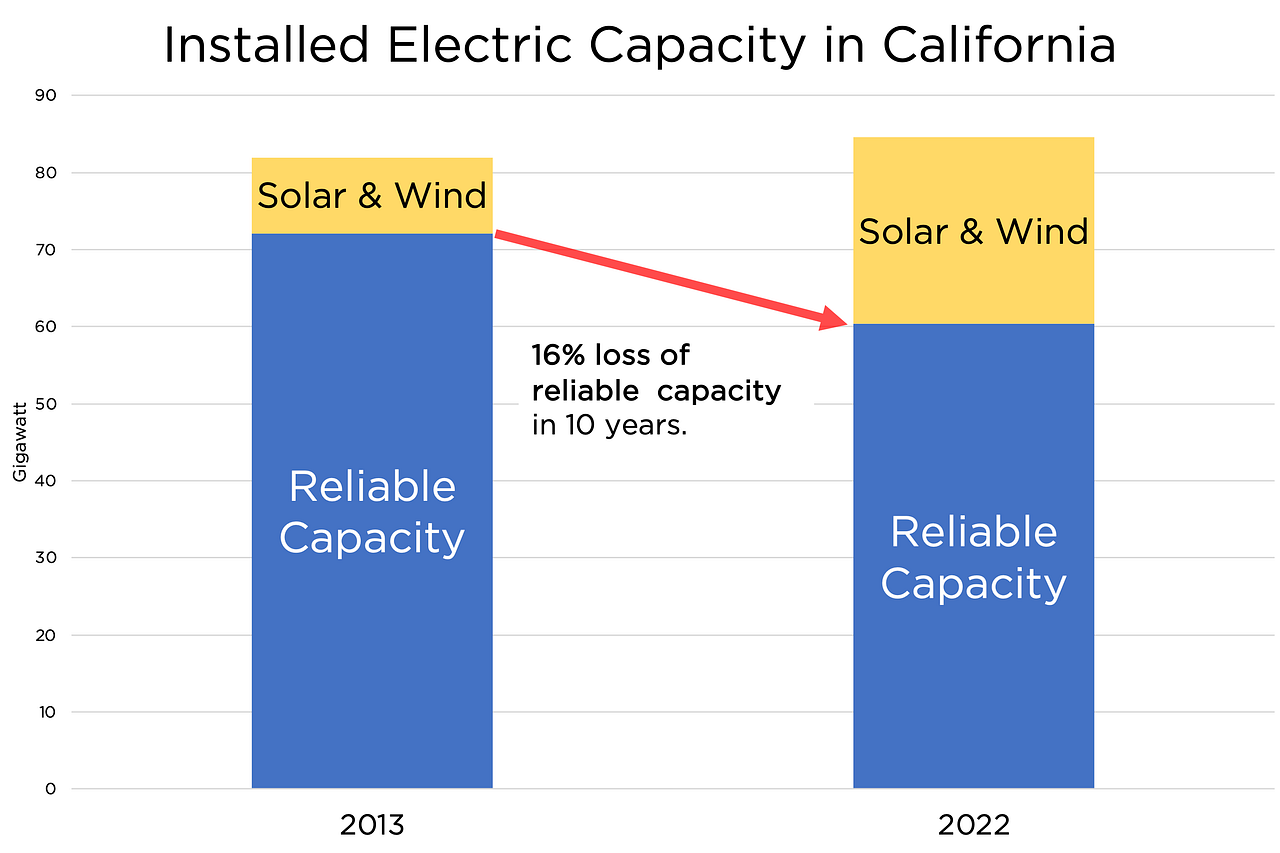 Installed Electric Capacity in California

90
80
70
60
50
40
30
20
10
0

Gigawatt

Solar & Wind

Reliable Capacity

16% loss of reliable capacity in 10 years.

Solar & Wind

Reliable Capacity

2013

2022